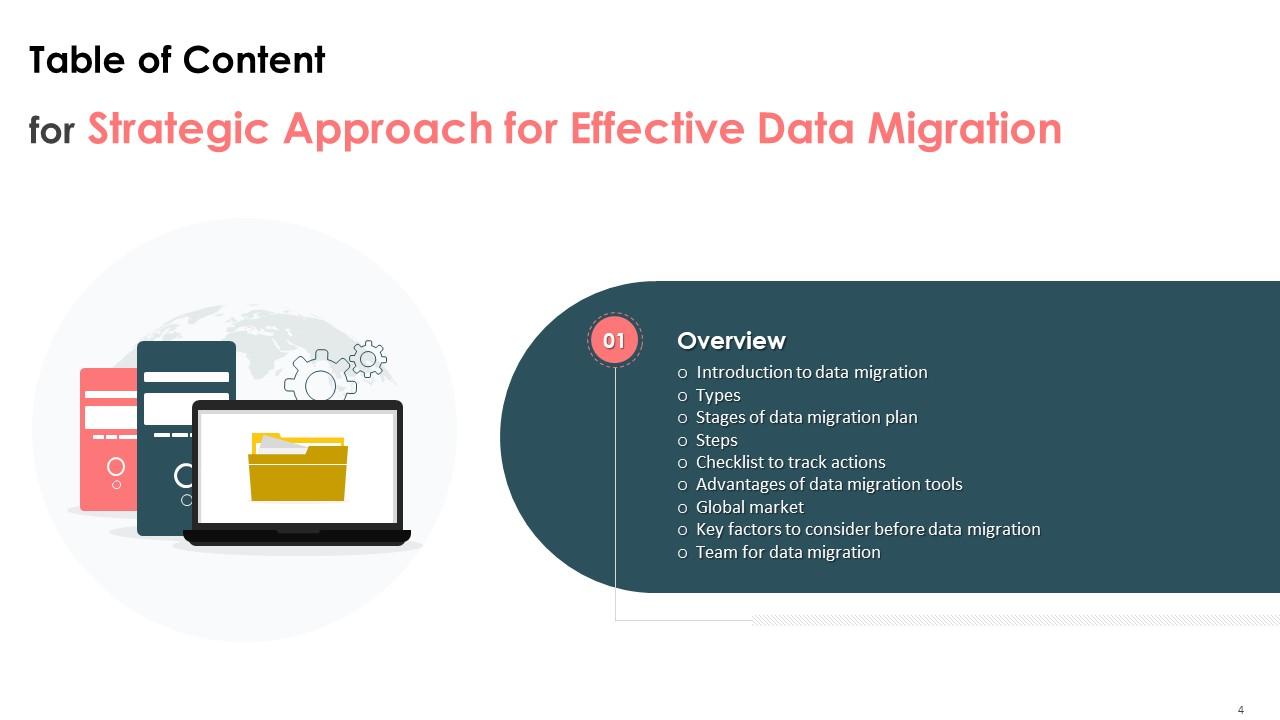 Table of Content

for Strategic Approach for Effective Data Migration

01

Overview

o Introduction to data migration
o Types
o Stages of data migration plan
o Steps
o Checklist to track actions
o Advantages of data migration tools
o Global market
o Key factors to consider before data migration
o Team for data migration

4